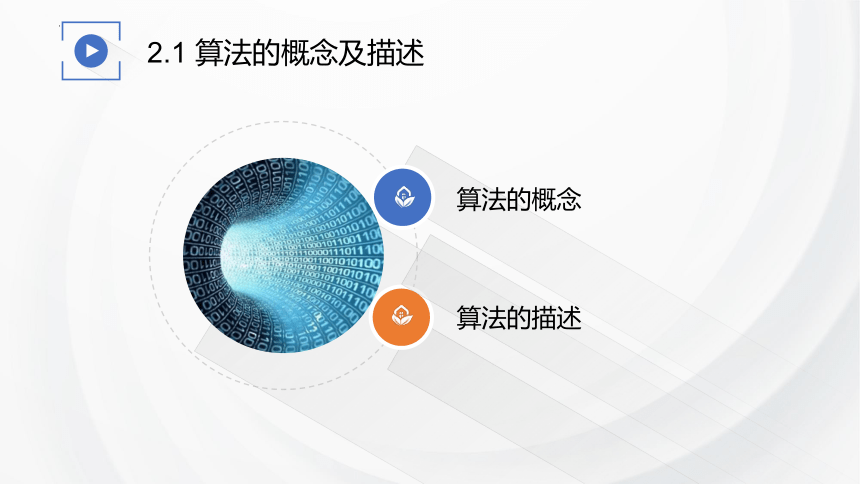 2.1 算法的概念及描述

算法的概念

算法的描述